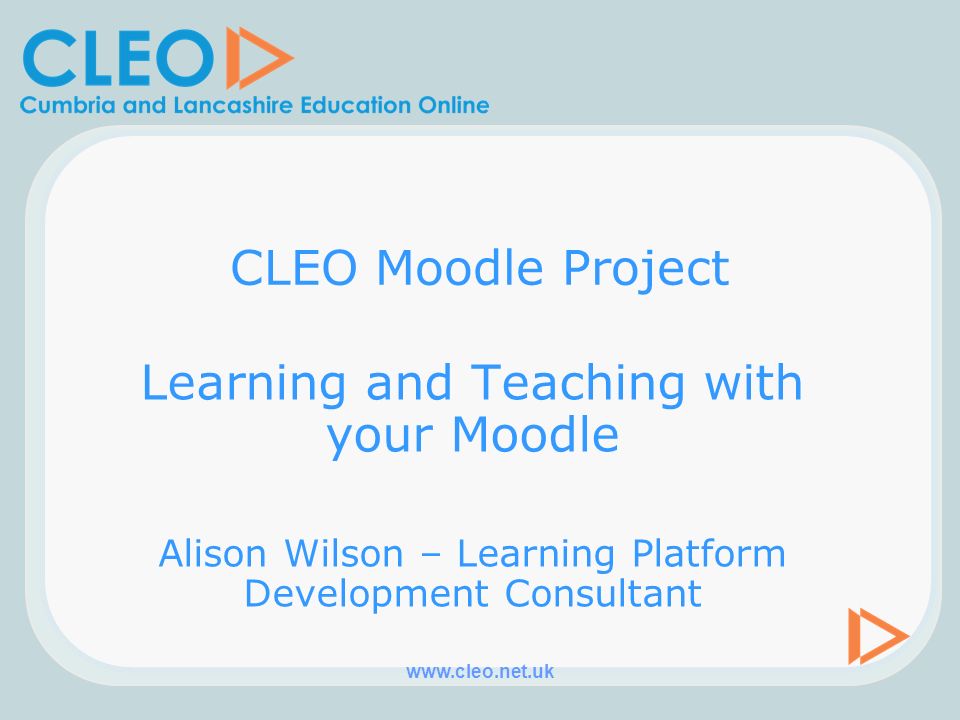 CLEO
Cumbria and Lancashire Education Online

CLEO Moodle Project

Learning and Teaching with your Moodle

Alison Wilson – Learning Platform Development Consultant

www.cleo.net.uk